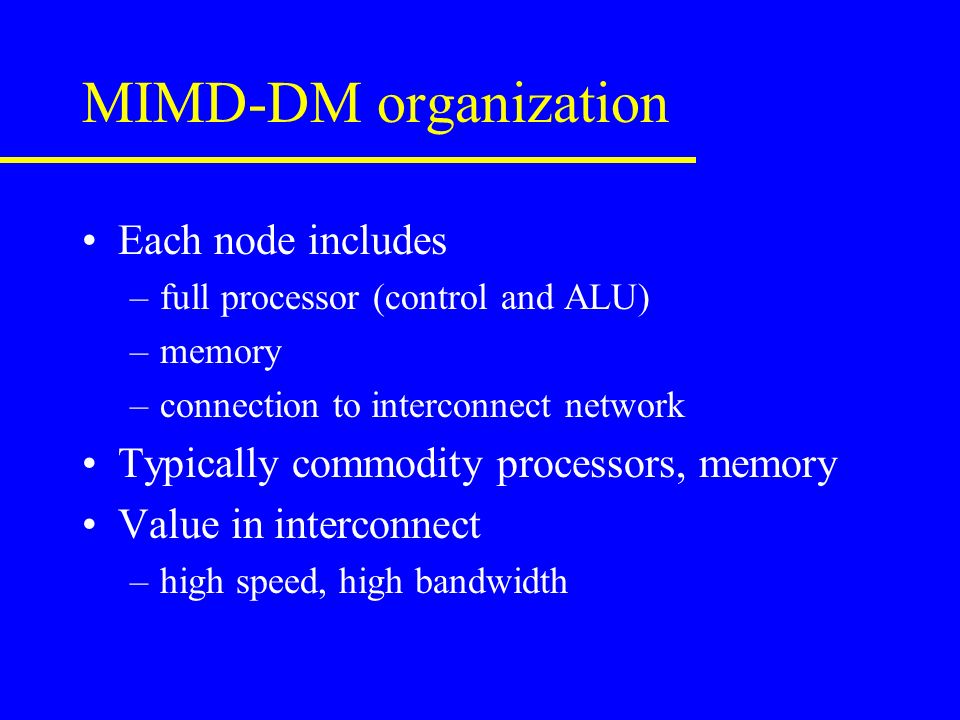 MIMD-DM organization

• Each node includes
– full processor (control and ALU)
– memory
– connection to interconnect network
• Typically commodity processors, memory
• Value in interconnect
– high speed, high bandwidth